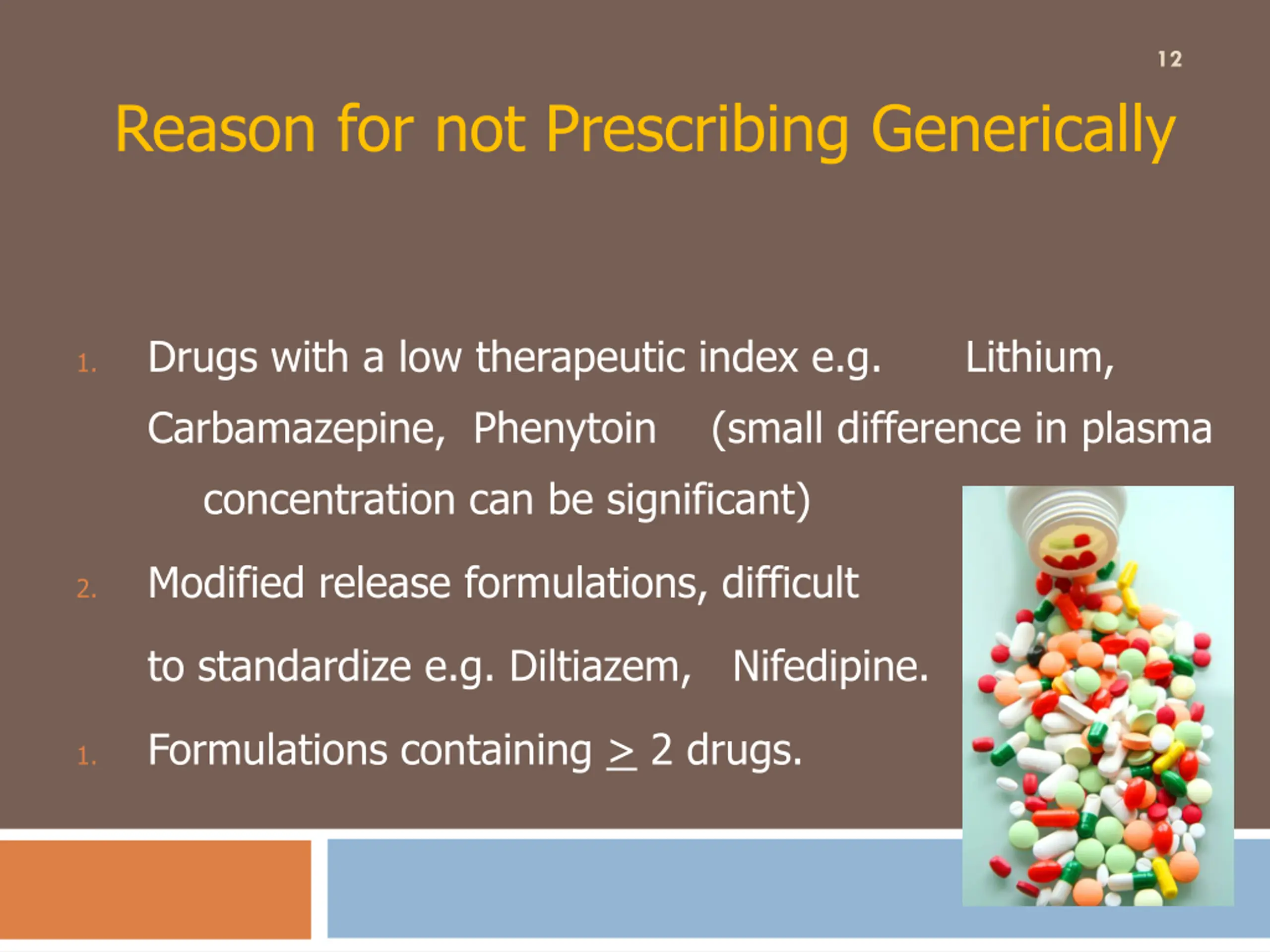 12

Reason for not Prescribing Generically

1. Drugs with a low therapeutic index e.g. Lithium, Carbamazepine, Phenytoin (small difference in plasma concentration can be significant)

2. Modified release formulations, difficult to standardize e.g. Diltiazem, Nifedipine.

1. Formulations containing $\geq$ 2 drugs.